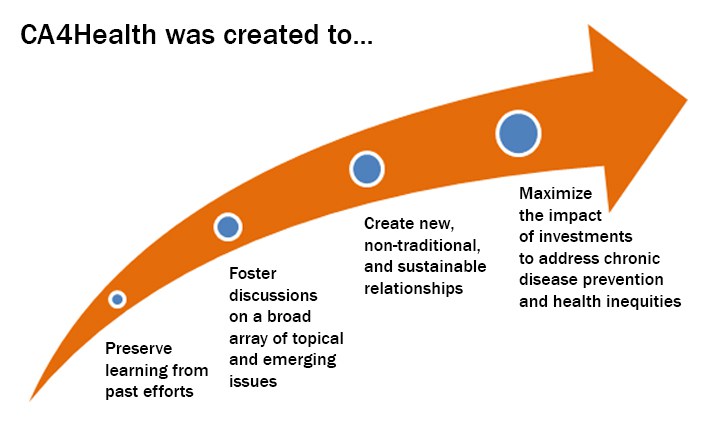 CA4Health was created to...

Preserve learning from past efforts

Foster discussions on a broad array of topical and emerging issues

Create new, non-traditional, and sustainable relationships

Maximize the impact of investments to address chronic disease prevention and health inequities